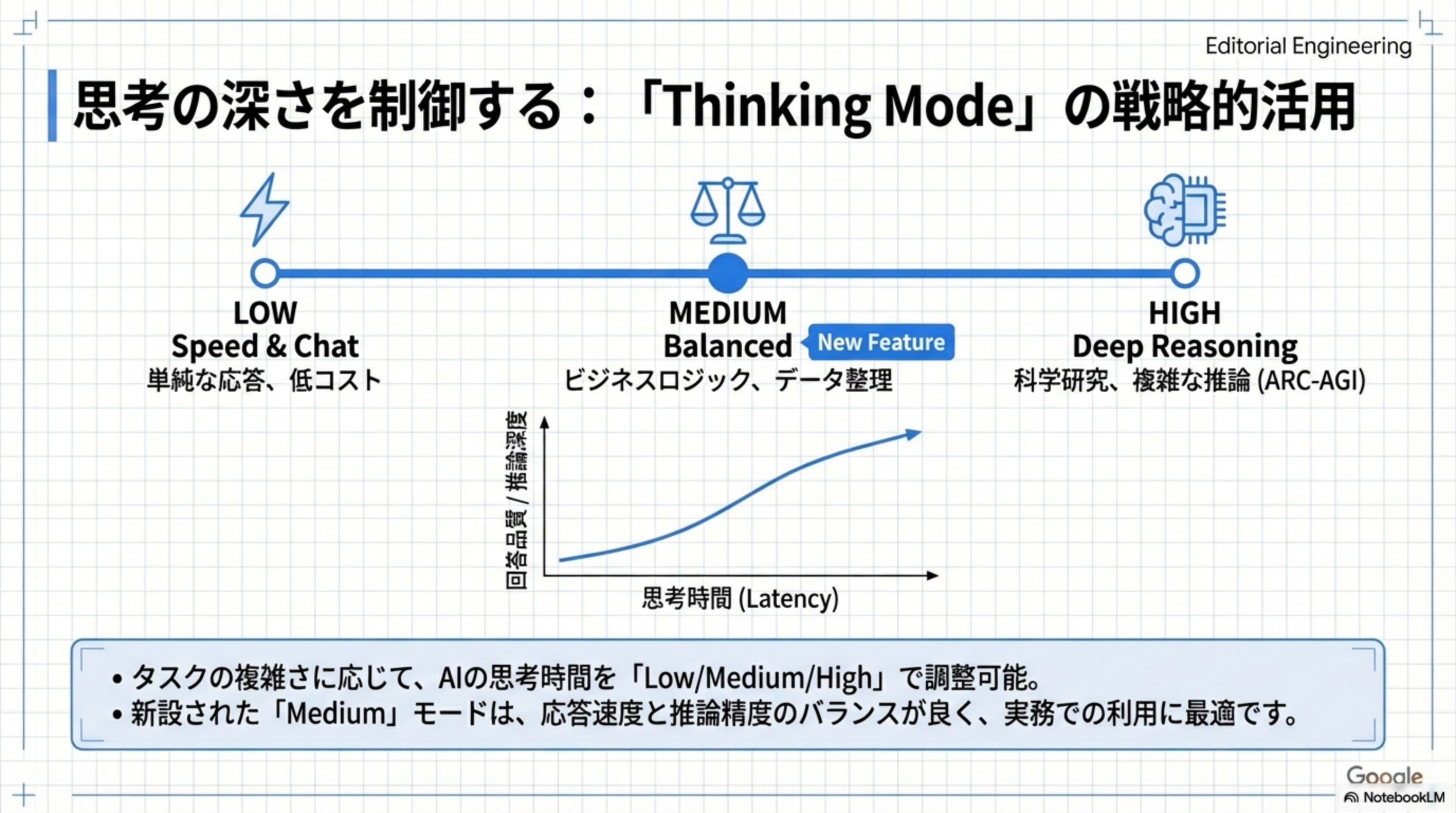 Editorial Engineering

思考の深さを制御する：「Thinking Mode」の戦略的活用

LOW
Speed & Chat
単純な応答、低コスト

MEDIUM
Balanced
New Feature
ビジネスロジック、データ整理

HIGH
Deep Reasoning
科学研究、複雑な推論 (ARC-AGI)

回答品質 / 推論深度

思考時間 (Latency)

• タスクの複雑さに応じて、AIの思考時間を「Low/Medium/High」で調整可能。
• 新設された「Medium」モードは、応答速度と推論精度のバランスが良く、実務での利用に最適です。

Google
NotebookLM